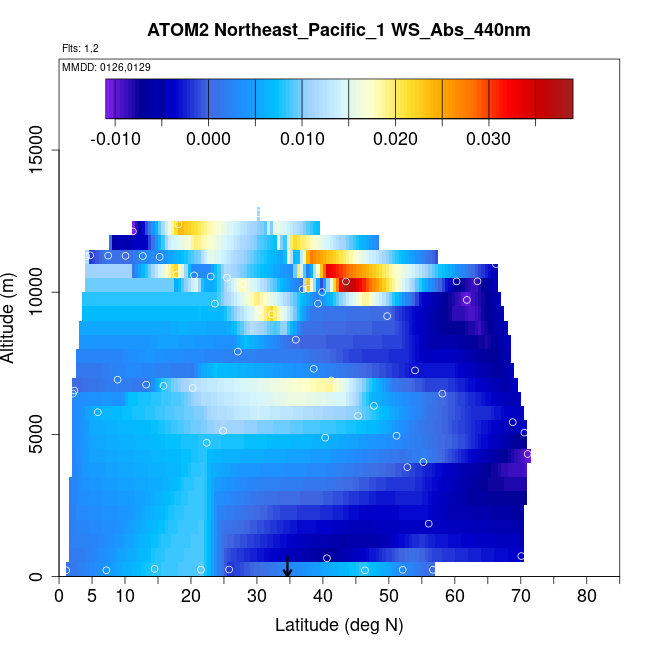 ATOM2 Northeast_Pacific_1 WS_Abs_440nm

Flts: 1,2

MMDD: 0126,0129

-0.010 0.000 0.010 0.020 0.030

Altitude (m)

0
5000
10000
15000

0 5 10 20 30 40 50 60 70 80

Latitude (deg N)